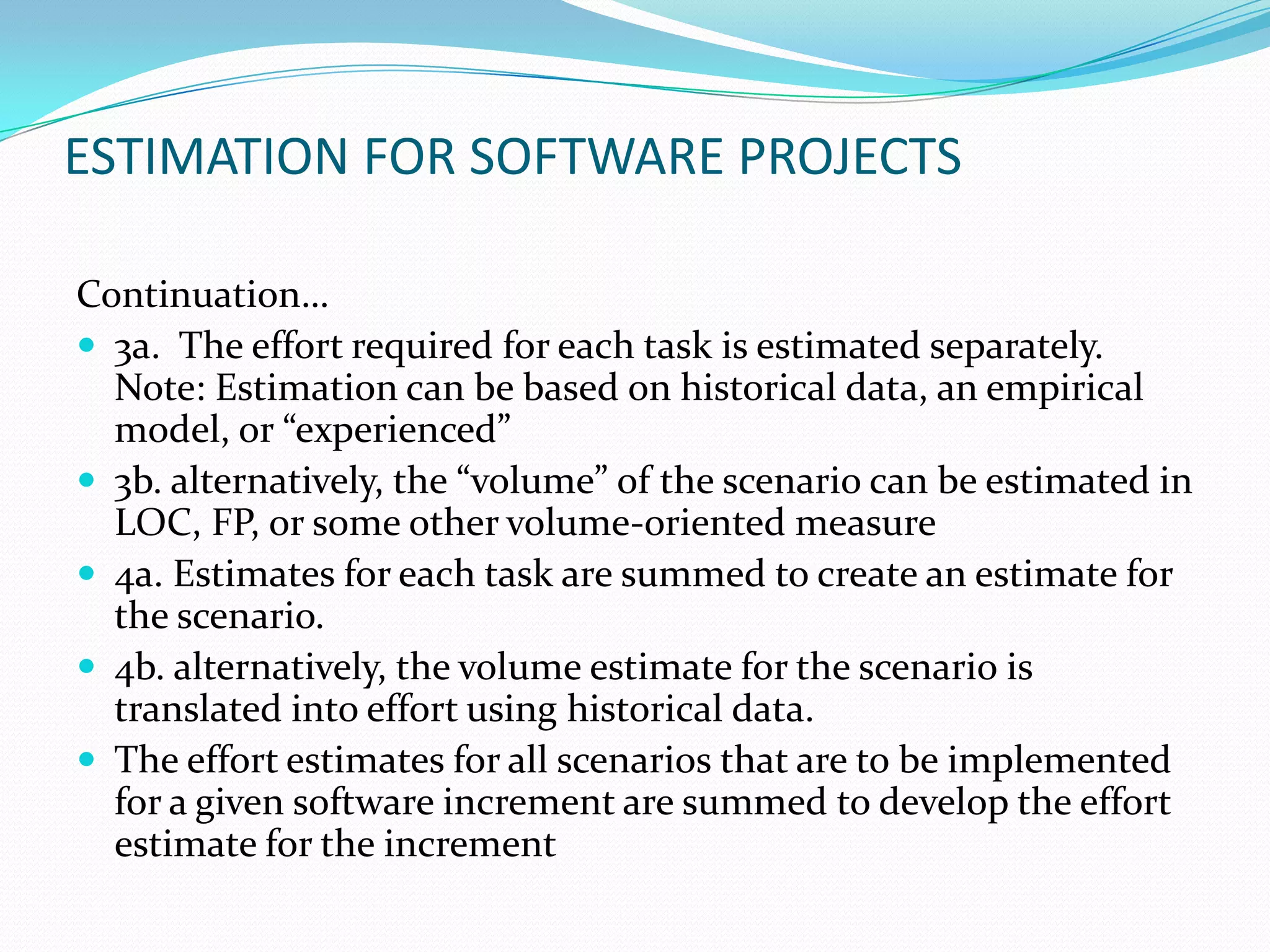 ESTIMATION FOR SOFTWARE PROJECTS

Continuation…

- 3a. The effort required for each task is estimated separately. Note: Estimation can be based on historical data, an empirical model, or “experienced”
- 3b. alternatively, the “volume” of the scenario can be estimated in LOC, FP, or some other volume-oriented measure
- 4a. Estimates for each task are summed to create an estimate for the scenario.
- 4b. alternatively, the volume estimate for the scenario is translated into effort using historical data.
- The effort estimates for all scenarios that are to be implemented for a given software increment are summed to develop the effort estimate for the increment